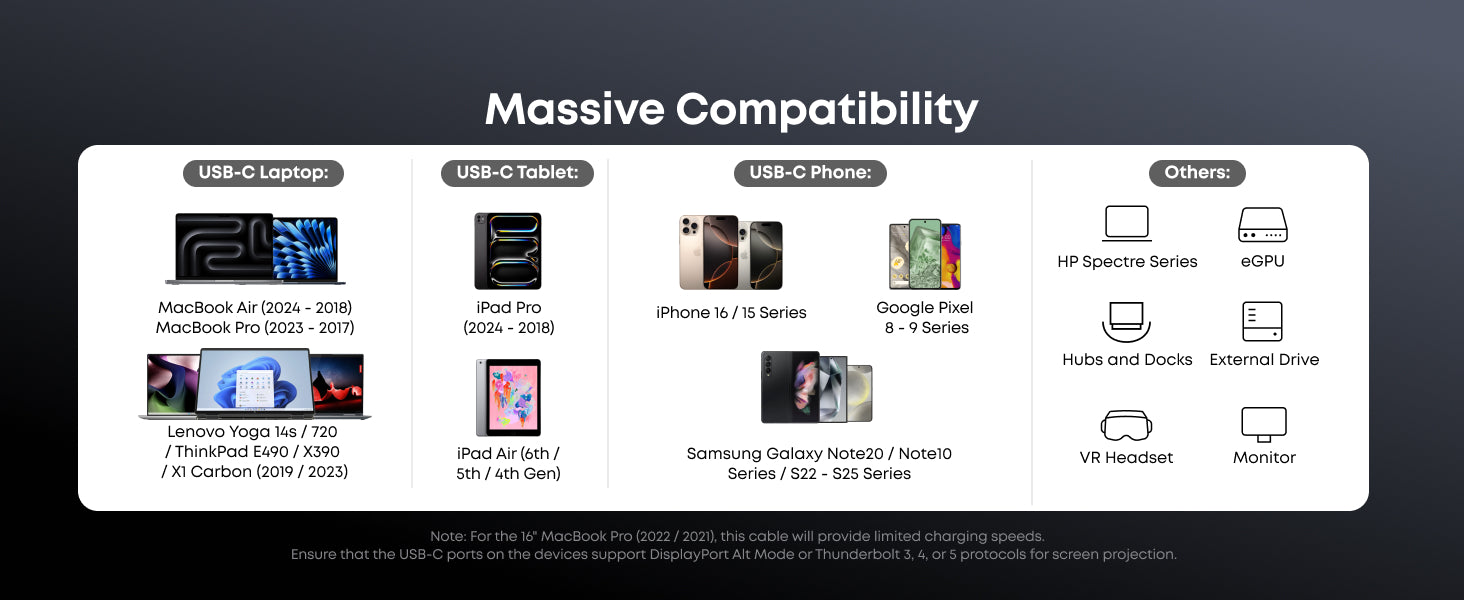 Massive Compatibility

USB-C Laptop:

MacBook Air (2024 - 2018)
MacBook Pro (2023 - 2017)

Lenovo Yoga 14s / 720 / ThinkPad E490 / X390 / X1 Carbon (2019 / 2023)

USB-C Tablet:

iPad Pro (2024 - 2018)

iPad Air (6th / 5th / 4th Gen)

USB-C Phone:

iPhone 16 / 15 Series

Google Pixel 8 - 9 Series

Samsung Galaxy Note20 / Note10 Series / S22 - S25 Series

Others:

HP Spectre Series

eGPU

Hubs and Docks

External Drive

VR Headset

Monitor

Note: For the 16" MacBook Pro (2022 / 2021), this cable will provide limited charging speeds.
Ensure that the USB-C ports on the devices support DisplayPort Alt Mode or Thunderbolt 3, 4, or 5 protocols for screen projection.